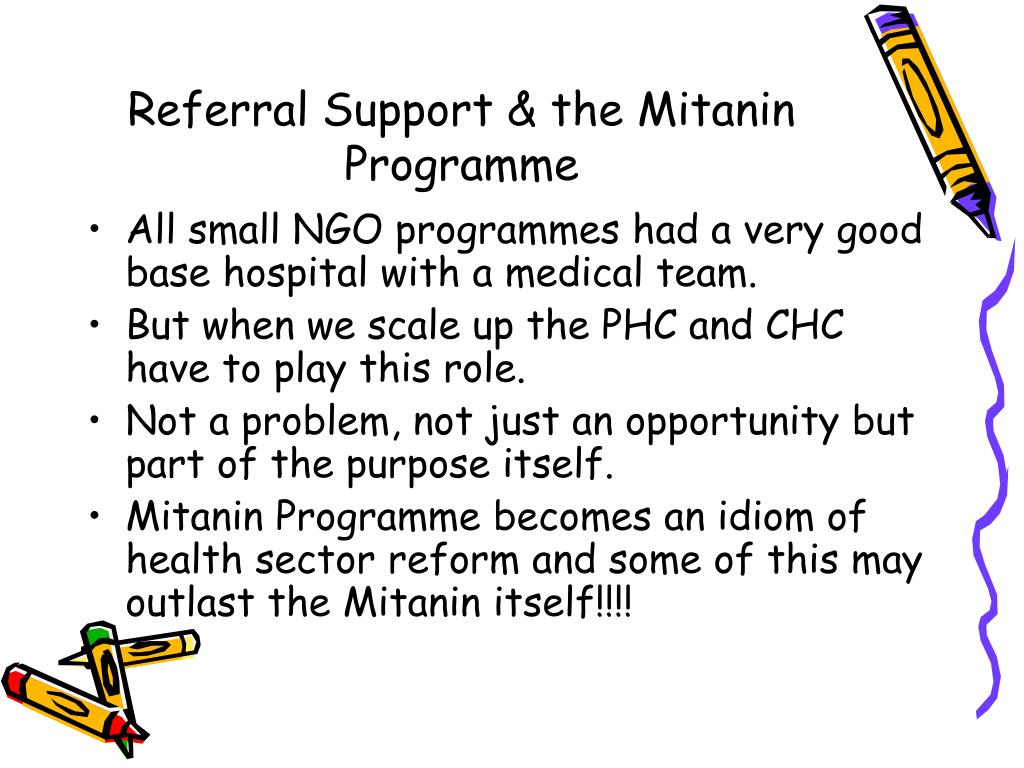 Referral Support & the Mitanin Programme

• All small NGO programmes had a very good base hospital with a medical team.
• But when we scale up the PHC and CHC have to play this role.
• Not a problem, not just an opportunity but part of the purpose itself.
• Mitanin Programme becomes an idiom of health sector reform and some of this may outlast the Mitanin itself!!!!